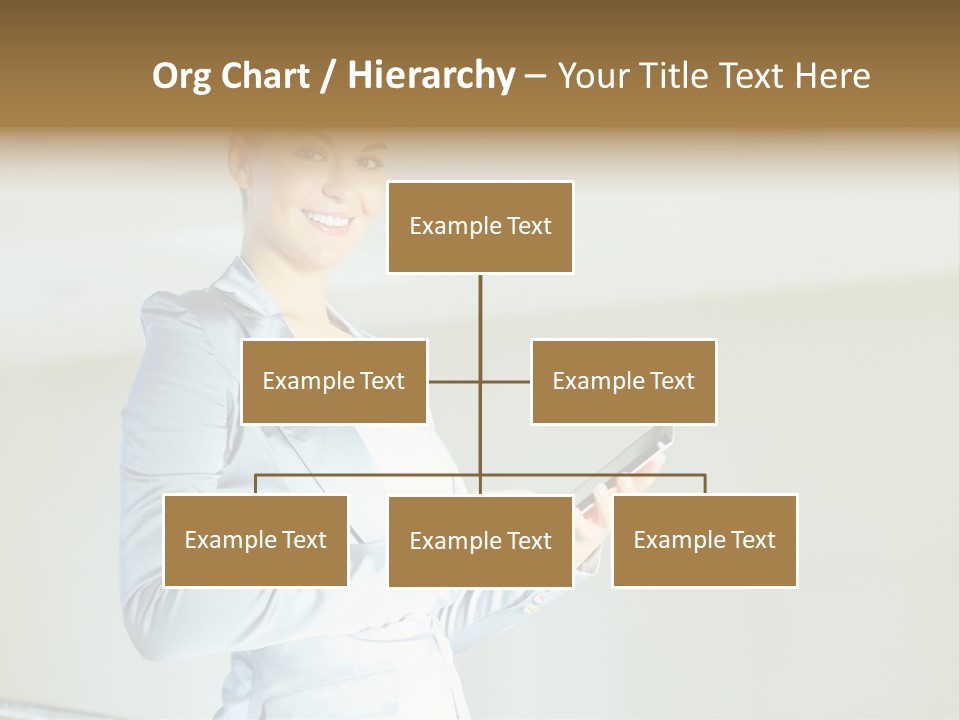 Org Chart / Hierarchy – Your Title Text Here

Example Text

Example Text

Example Text

Example Text

Example Text

Example Text